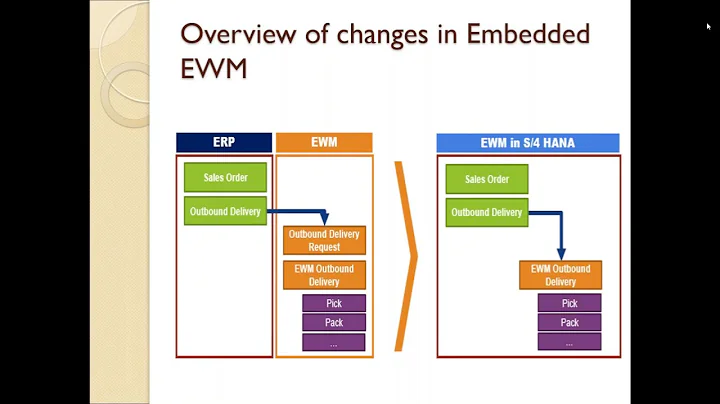 Overview of changes in Embedded EWM

ERP
Sales Order
Outbound Delivery

EWM
Outbound Delivery Request
EWM Outbound Delivery
Pick
Pack
...

EWM in S/4 HANA
Sales Order
Outbound Delivery
EWM Outbound Delivery
Pick
Pack
...